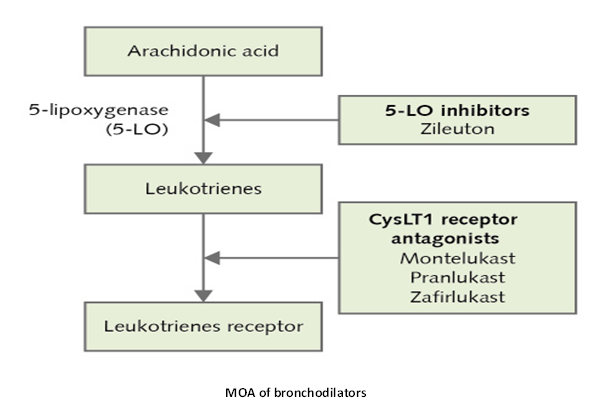 Arachidonic acid

5-lipoxygenase
(5-LO)

5-LO inhibitors
Zileuton

Leukotrienes

CysLT1 receptor antagonists
Montelukast
Pranlukast
Zafirlukast

Leukotrienes receptor

MOA of bronchodilators